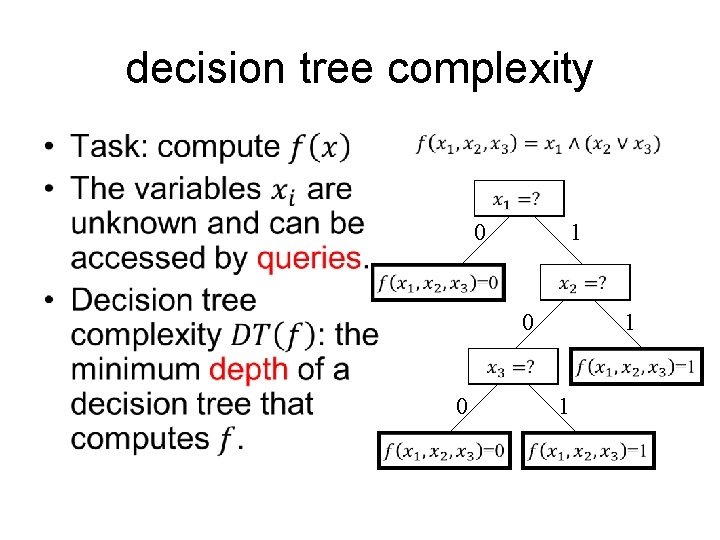 decision tree complexity

• Task: compute $f(x)$
• The variables $x_i$ are unknown and can be accessed by queries.
• Decision tree complexity $DT(f)$: the minimum depth of a decision tree that computes $f$.

$f(x_1, x_2, x_3) = x_1 \wedge (x_2 \vee x_3)$

$x_1 = ?$

0

1

$f(x_1, x_2, x_3) - 0$

$x_2 = ?$

0

1

$x_3 = ?$

$f(x_1, x_2, x_3) - 1$

0

1

$f(x_1, x_2, x_3) - 0$

$f(x_1, x_2, x_3) - 1$